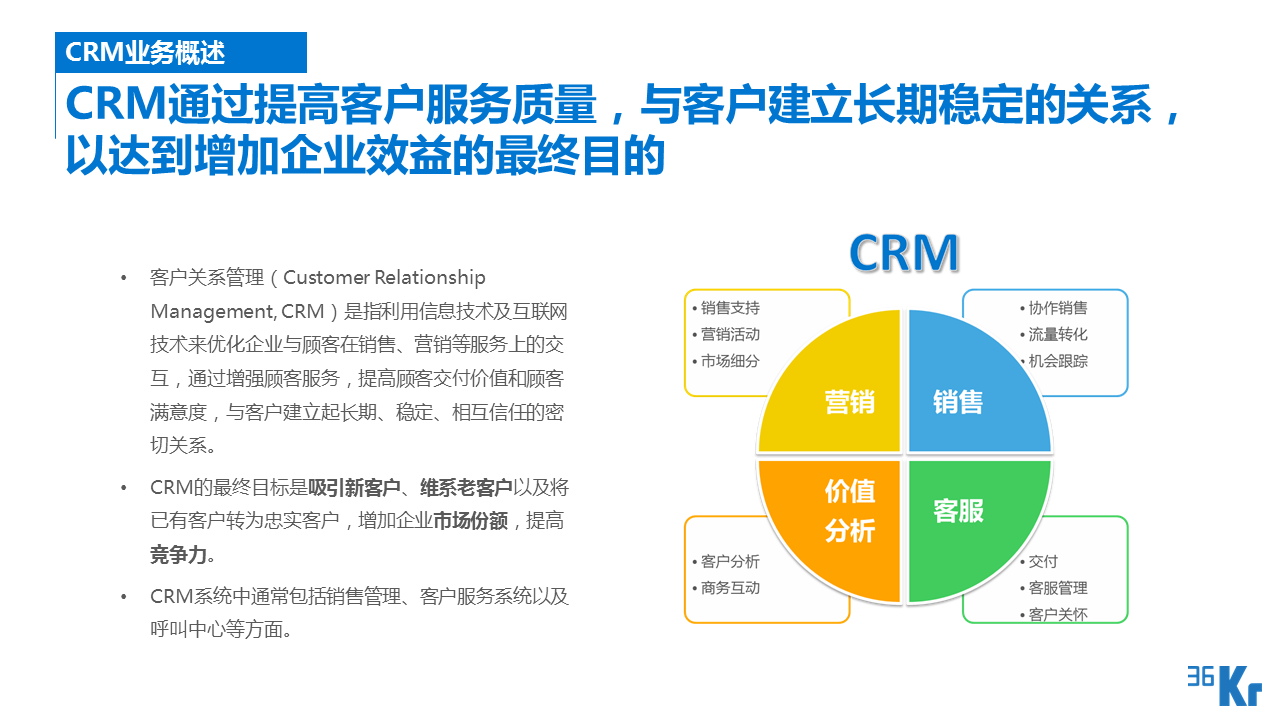 CRM业务概述

CRM通过提高客户服务质量，与客户建立长期稳定的关系，以达到增加企业效益的最终目的

• 客户关系管理（Customer Relationship Management, CRM）是指利用信息技术及互联网技术来优化企业与顾客在销售、营销等服务上的交互，通过增强顾客服务，提高顾客交付价值和顾客满意度，与客户建立起长期、稳定、相互信任的密切关系。

• CRM的最终目标是吸引新客户、维系老客户以及将已有客户转为忠实客户，增加企业市场份额，提高竞争力。

• CRM系统中通常包括销售管理、客户服务系统以及呼叫中心等方面。

CRM

• 销售支持
• 营销活动
• 市场细分

• 协作销售
• 流量转化
• 机会跟踪

营销

销售

价值分析

客服

• 客户分析
• 商务互动

• 交付
• 客服管理
• 客户关怀

36Kr